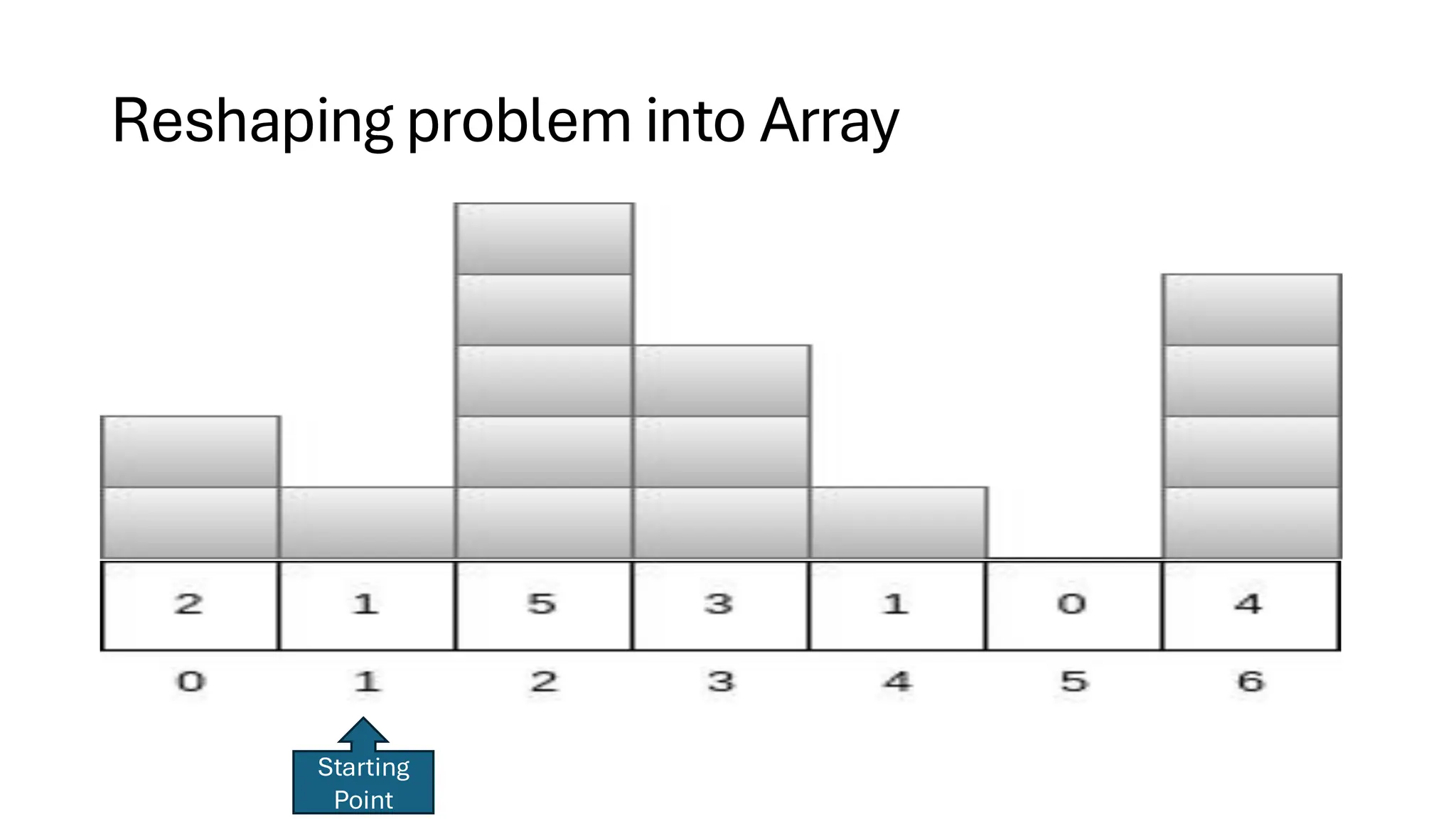 Reshaping problem into Array

| 2 | 1 | 5 | 3 | 1 | 0 | 4 |
|---|---|---|---|---|---|---|
| 0 | 1 | 2 | 3 | 4 | 5 | 6 |

Starting Point